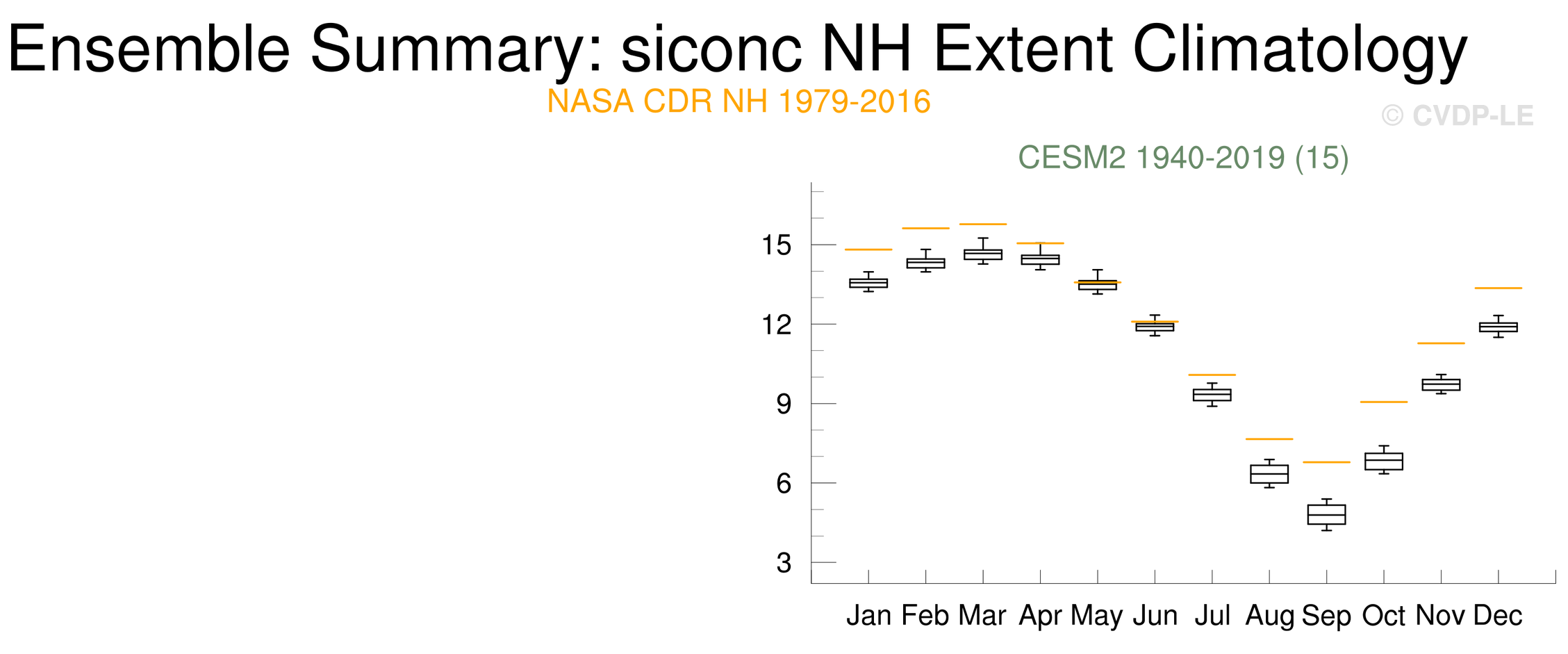 Ensemble Summary: siconc NH Extent Climatology

NASA CDR NH 1979-2016

© CVDP-LE

CESM2 1940-2019 (15)

15
12
9
6
3

Jan Feb Mar Apr May Jun Jul Aug Sep Oct Nov Dec